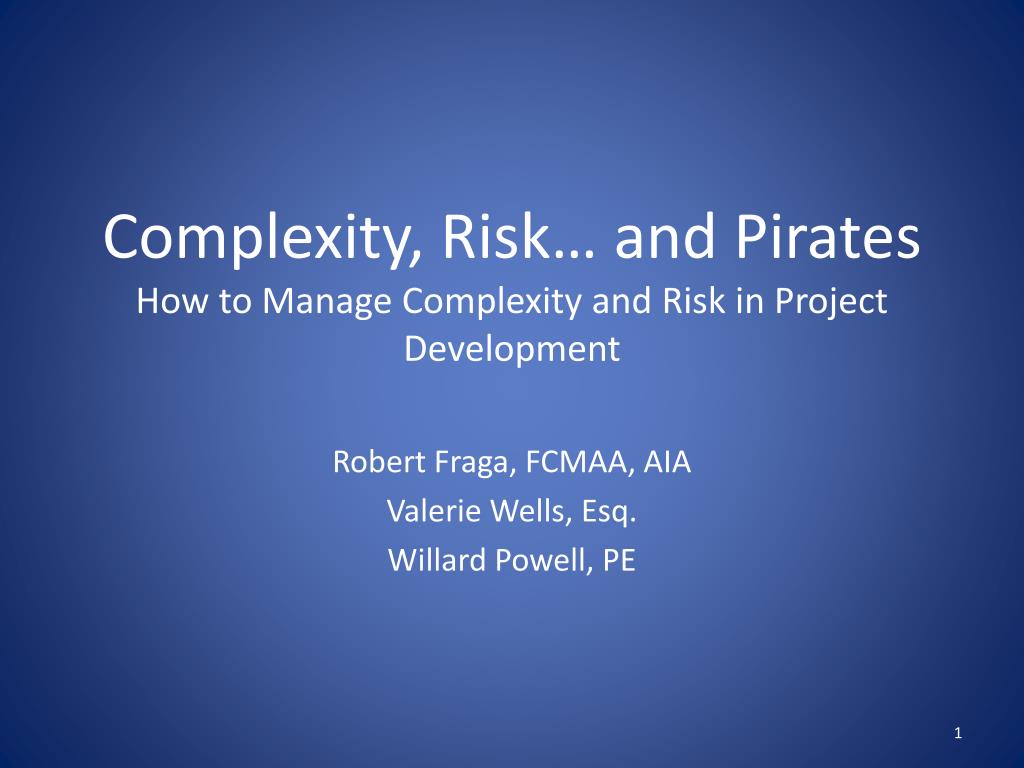 Complexity, Risk… and Pirates
How to Manage Complexity and Risk in Project Development

Robert Fraga, FCMAA, AIA
Valerie Wells, Esq.
Willard Powell, PE

1